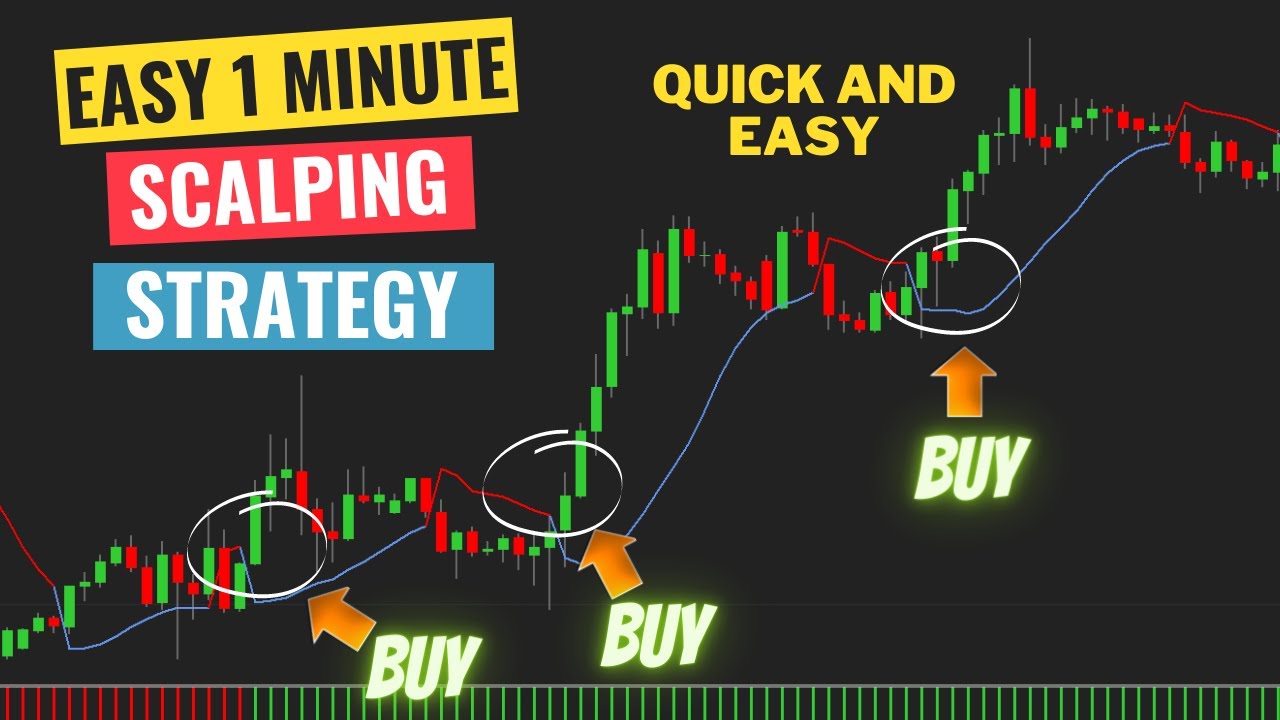 EASY 1 MINUTE
SCALPING
STRATEGY

QUICK AND EASY

BUY

BUY

BUY